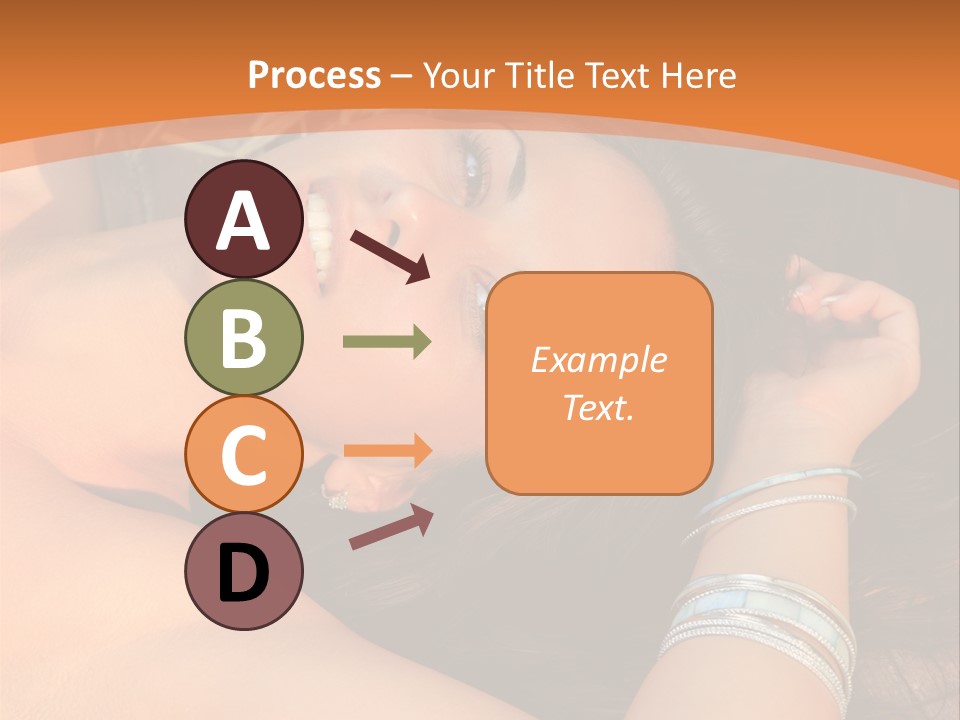 Process – Your Title Text Here

A

B

C

D

Example Text.